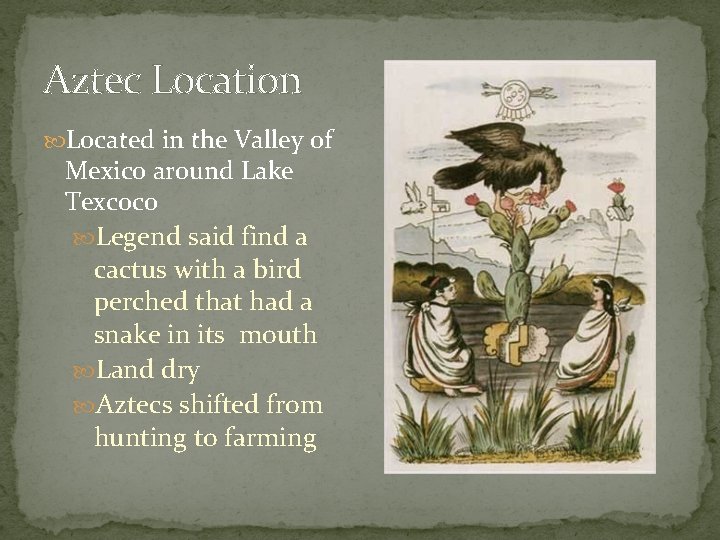 Aztec Location

Located in the Valley of Mexico around Lake Texcoco

Legend said find a cactus with a bird perched that had a snake in its mouth

Land dry

Aztecs shifted from hunting to farming